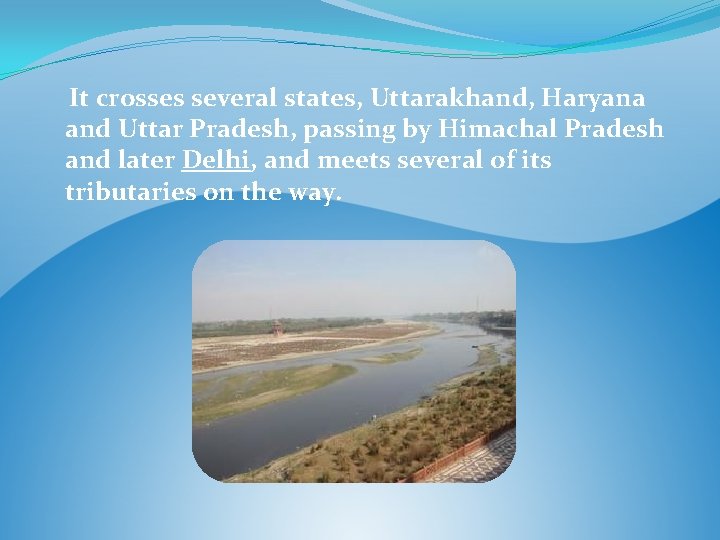 It crosses several states, Uttarakhand, Haryana and Uttar Pradesh, passing by Himachal Pradesh and later Delhi, and meets several of its tributaries on the way.